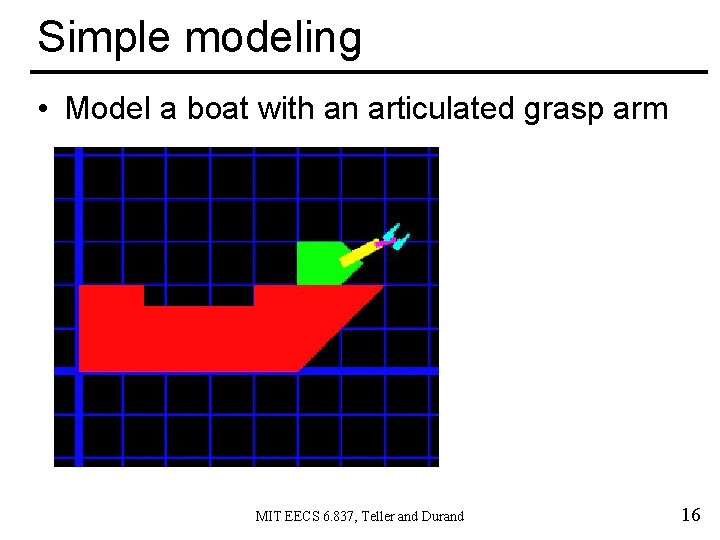 Simple modeling

• Model a boat with an articulated grasp arm

MIT EECS 6.837, Teller and Durand

16